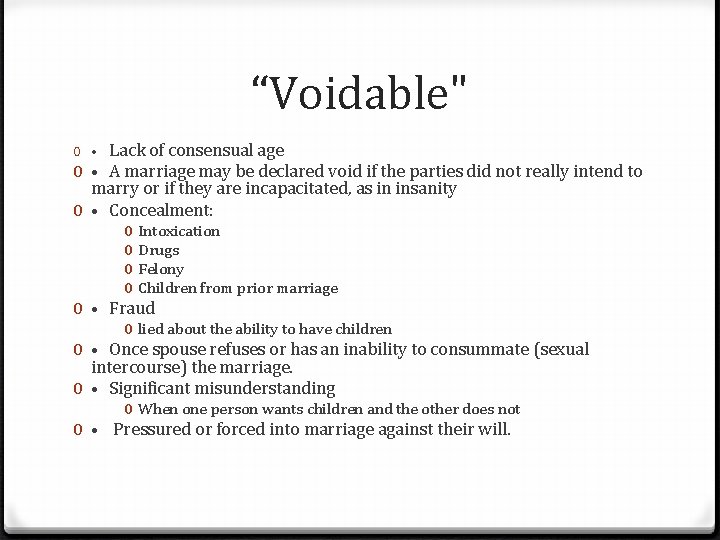 “Voidable"

0 • Lack of consensual age
0 • A marriage may be declared void if the parties did not really intend to marry or if they are incapacitated, as in insanity
0 • Concealment:
0 Intoxication
0 Drugs
0 Felony
0 Children from prior marriage
0 • Fraud
0 lied about the ability to have children
0 • Once spouse refuses or has an inability to consummate (sexual intercourse) the marriage.
0 • Significant misunderstanding
0 When one person wants children and the other does not
0 • Pressured or forced into marriage against their will.